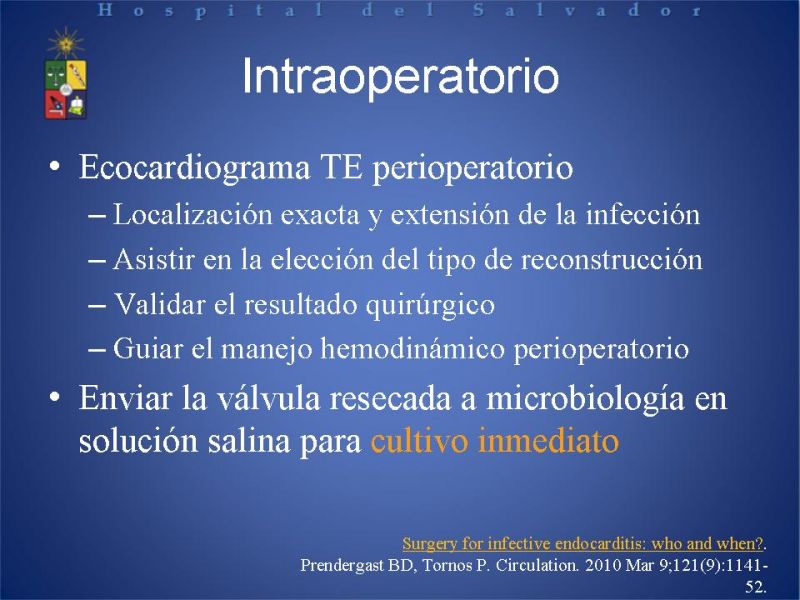 Hospital del Salvador

Intraoperatorio

• Ecocardiograma TE perioperatorio
– Localización exacta y extensión de la infección
– Asistir en la elección del tipo de reconstrucción
– Validar el resultado quirúrgico
– Guiar el manejo hemodinámico perioperatorio
• Enviar la válvula resecada a microbiología en solución salina para cultivo inmediato

Surgery for infective endocarditis: who and when?. Prendergast BD, Tornos P. Circulation. 2010 Mar 9;121(9):1141-52.